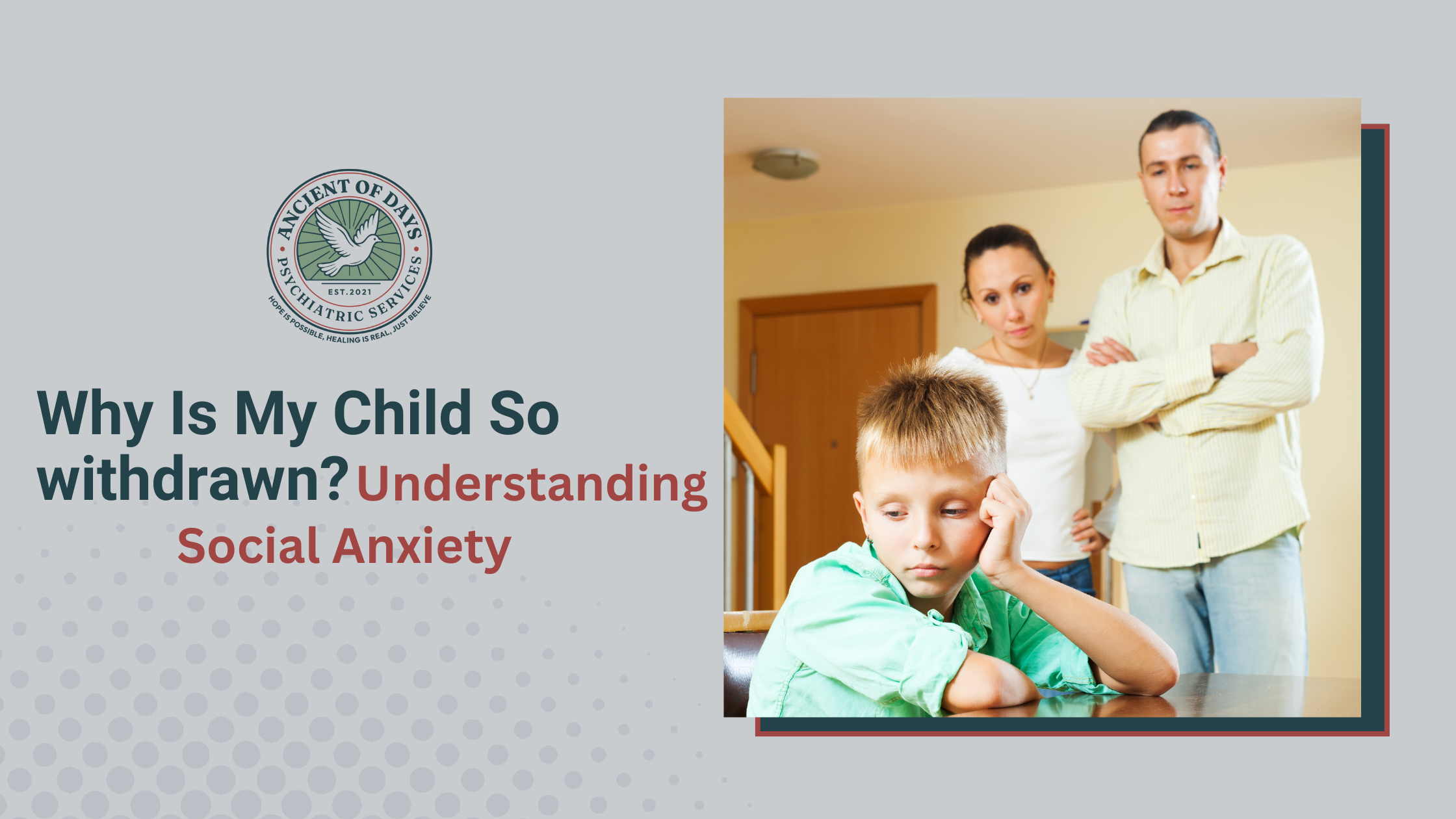 ANCIENT OF DAYS
EST.2021
PSYCHIATRIC SERVICES
HOPE IS POSSIBLE, HEALING IS REAL, JUST BELIEVE

Why Is My Child So withdrawn? Understanding Social Anxiety